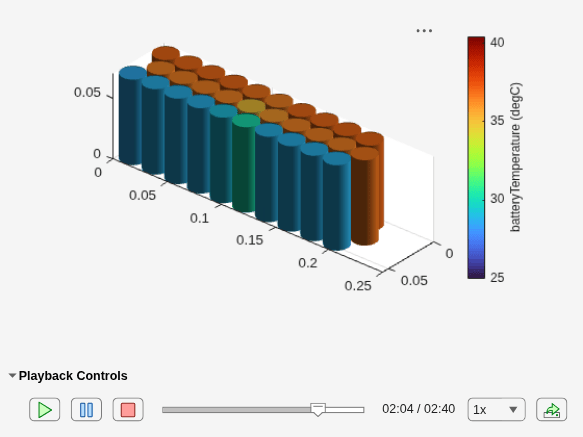 ...

0.05

0

0

0.05

0.1

0.15

0.2

0.25

0

0.05

40

35

30

25

batteryTemperature (degC)

Playback Controls

02:04 / 02:40

1x